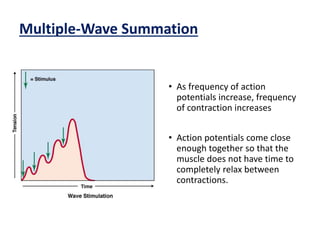 Multiple-Wave Summation

= Stimulus

Tension

Time

Wave Stimulation

• As frequency of action potentials increase, frequency of contraction increases

• Action potentials come close enough together so that the muscle does not have time to completely relax between contractions.